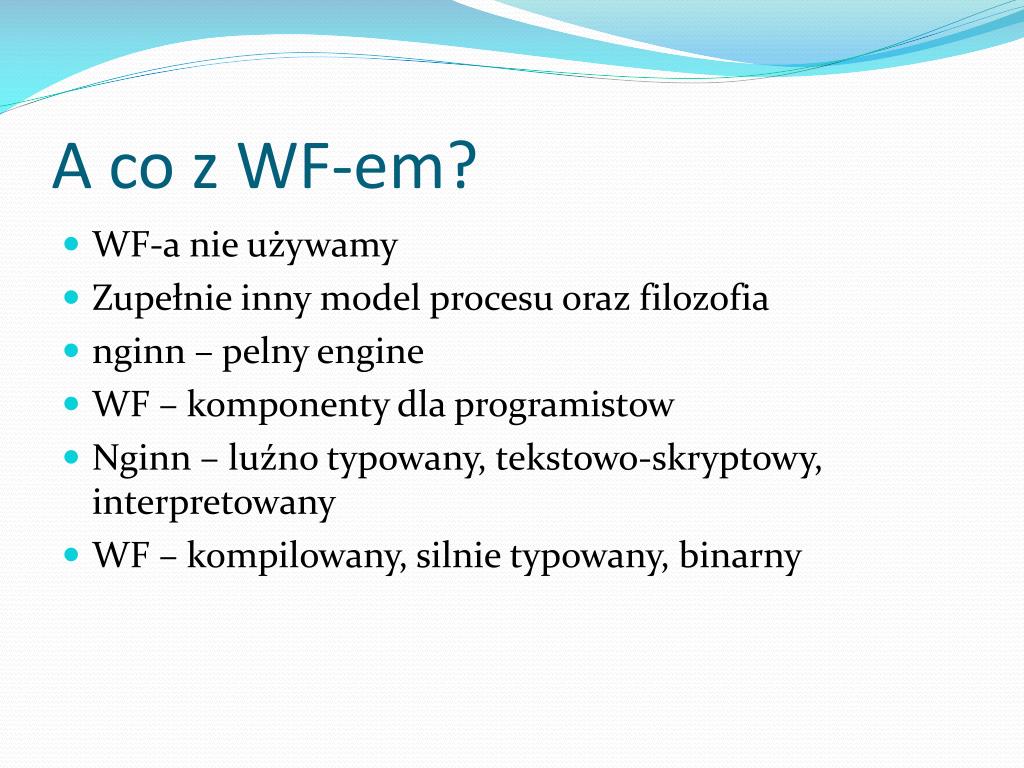 A co z WF-em?

- WF-a nie używamy
- Zupełnie inny model procesu oraz filozofia
- nginn – pelny engine
- WF – komponenty dla programistow
- Nginn – luźno typowany, tekstowo-skryptowy, interpretowany
- WF – kompilowany, silnie typowany, binarny